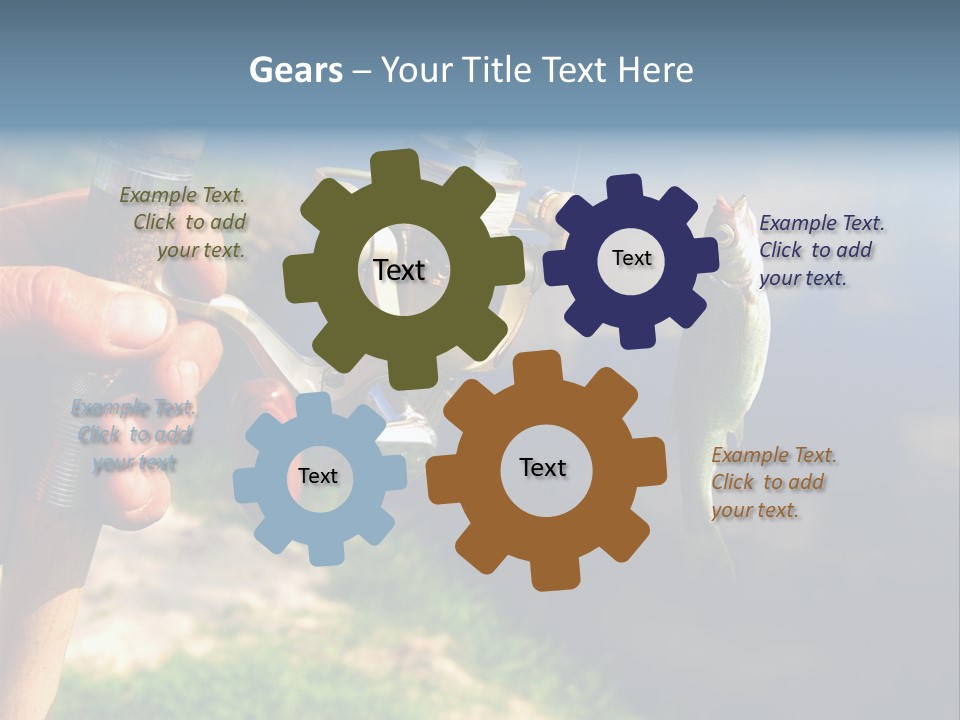 Gears – Your Title Text Here

Example Text. Click to add your text.

Text

Text

Example Text. Click to add your text.

Example Text. Click to add your text

Text

Text

Example Text. Click to add your text.